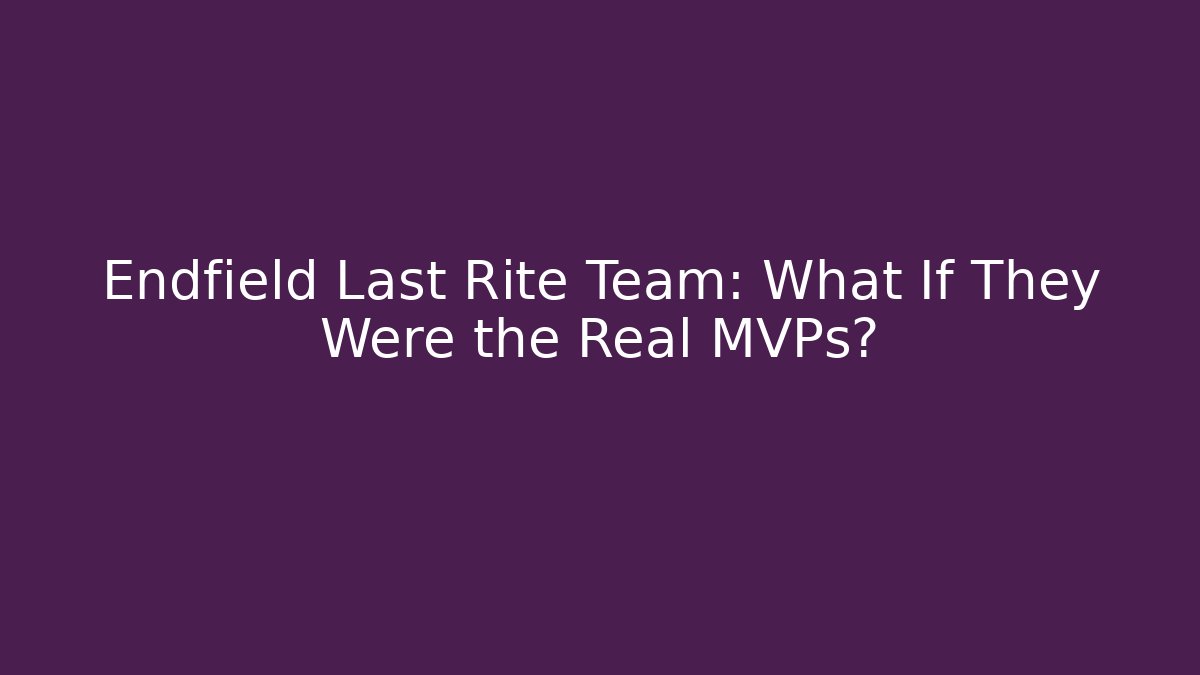 Endfield Last Rite Team: What If They Were the Real MVPs?